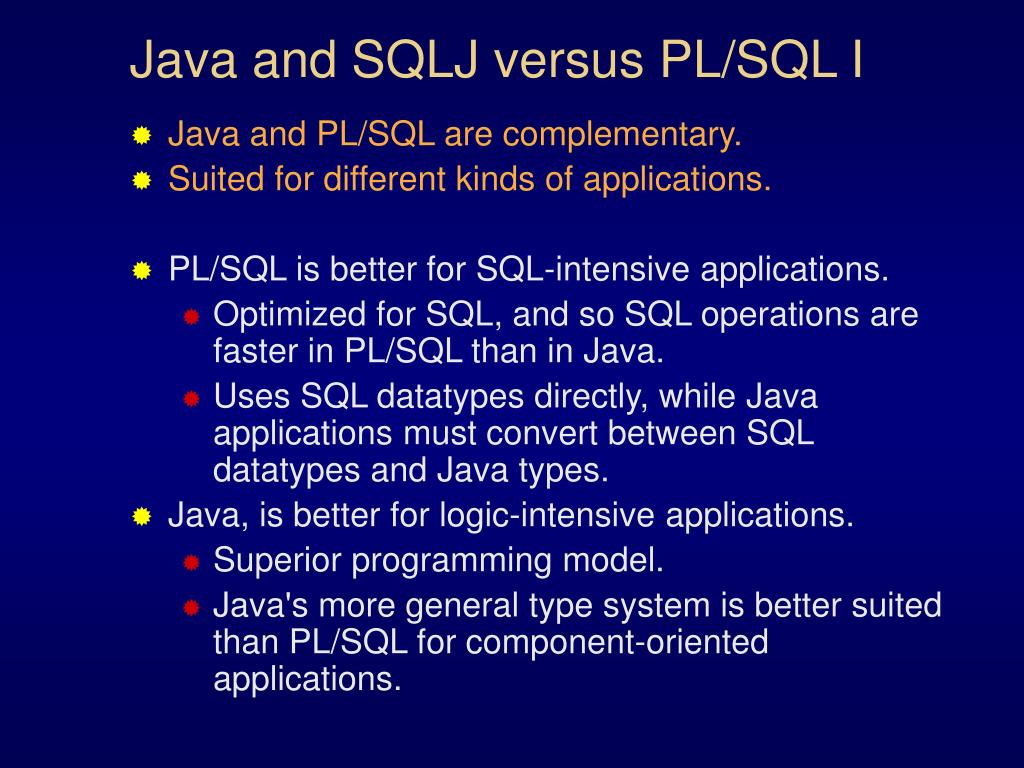 Java and SQLJ versus PL/SQL I

Java and PL/SQL are complementary.
Suited for different kinds of applications.

PL/SQL is better for SQL-intensive applications.
Optimized for SQL, and so SQL operations are faster in PL/SQL than in Java.
Uses SQL datatypes directly, while Java applications must convert between SQL datatypes and Java types.
Java, is better for logic-intensive applications.
Superior programming model.
Java's more general type system is better suited than PL/SQL for component-oriented applications.